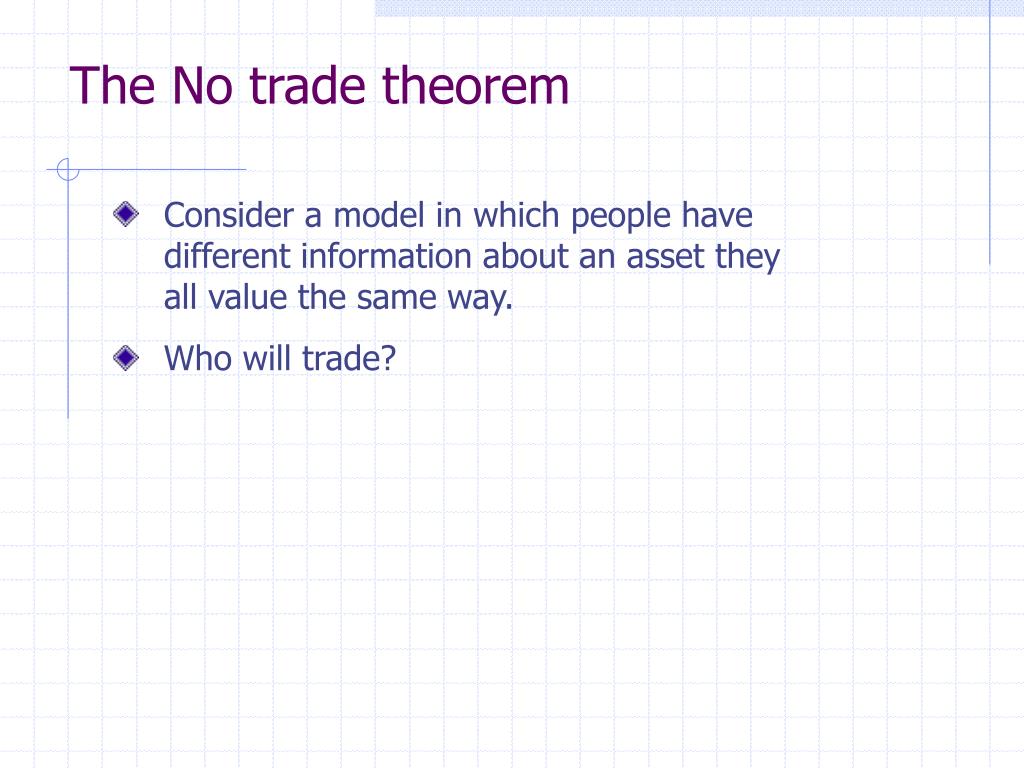 The No trade theorem

Consider a model in which people have different information about an asset they all value the same way.

Who will trade?